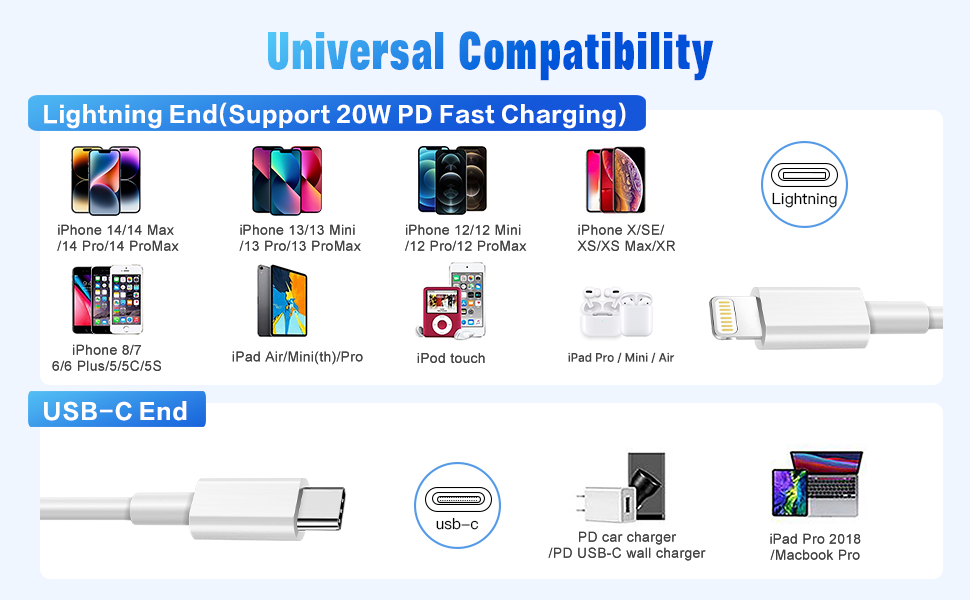 Universal Compatibility

Lightning End(Support 20W PD Fast Charging)

iPhone 14/14 Max /14 Pro/14 ProMax

iPhone 13/13 Mini /13 Pro/13 ProMax

iPhone 12/12 Mini /12 Pro/12 ProMax

iPhone X/SE/ XS/XS Max/XR

Lightning

iPhone 8/7 6/6 Plus/5/5C/5S

iPad Air/Mini(th)/Pro

iPod touch

iPad Pro / Mini / Air

USB-C End

usb-c

PD car charger /PD USB-C wall charger

iPad Pro 2018 /Macbook Pro